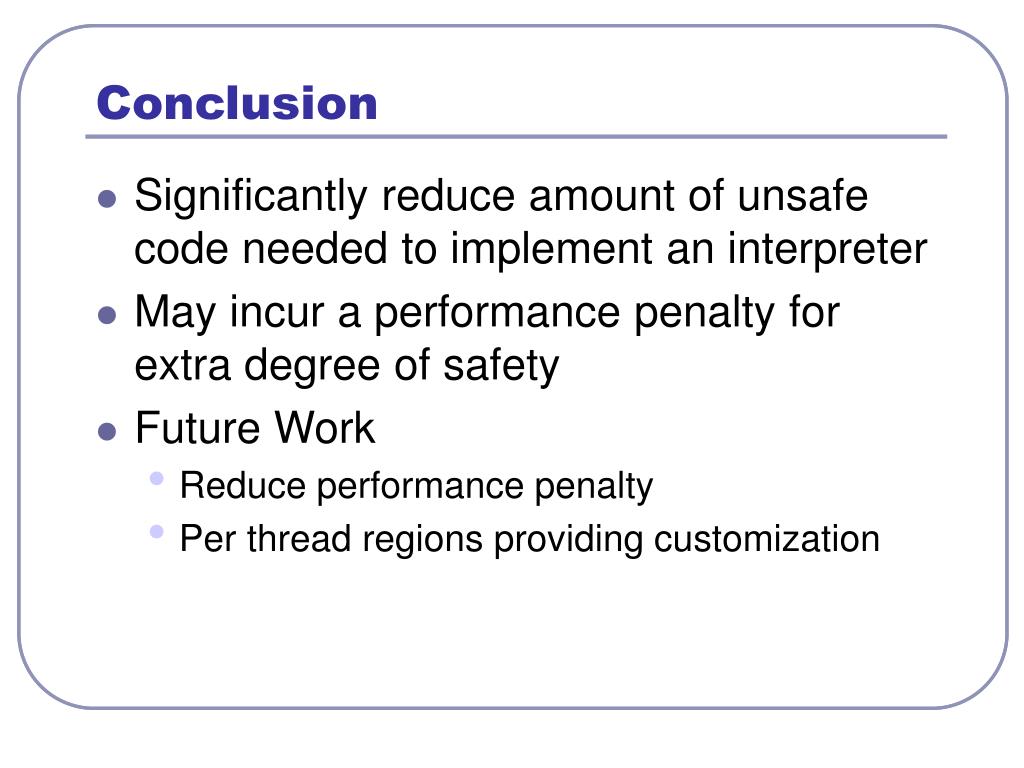 Conclusion

- Significantly reduce amount of unsafe code needed to implement an interpreter
- May incur a performance penalty for extra degree of safety
- Future Work
  - Reduce performance penalty
  - Per thread regions providing customization